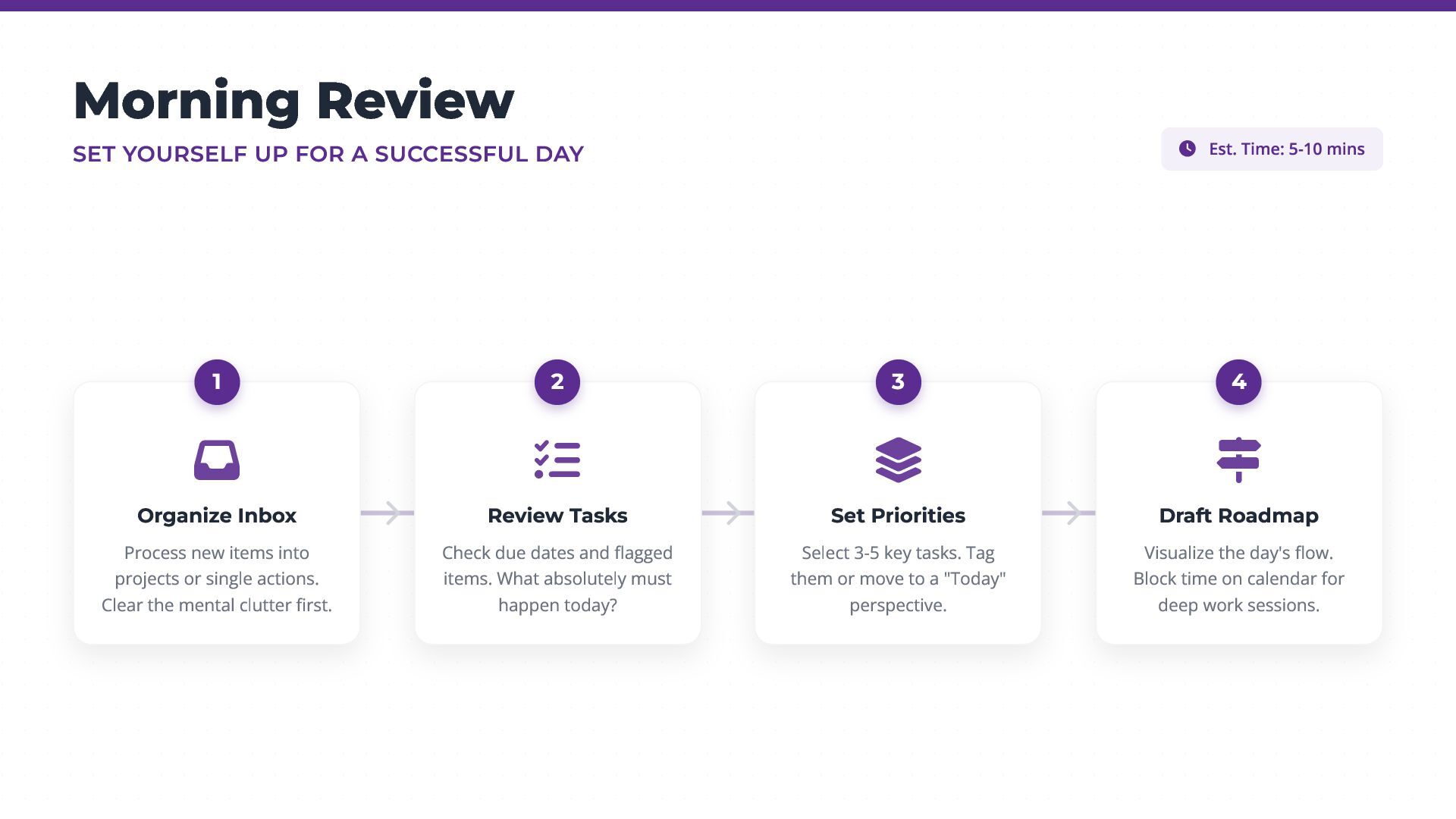 Morning Review

SET YOURSELF UP FOR A SUCCESSFUL DAY

Est. Time: 5-10 mins

1

Organize Inbox

Process new items into projects or single actions. Clear the mental clutter first.

2

Review Tasks

Check due dates and flagged items. What absolutely must happen today?

3

Set Priorities

Select 3-5 key tasks. Tag them or move to a "Today" perspective.

4

Draft Roadmap

Visualize the day's flow. Block time on calendar for deep work sessions.